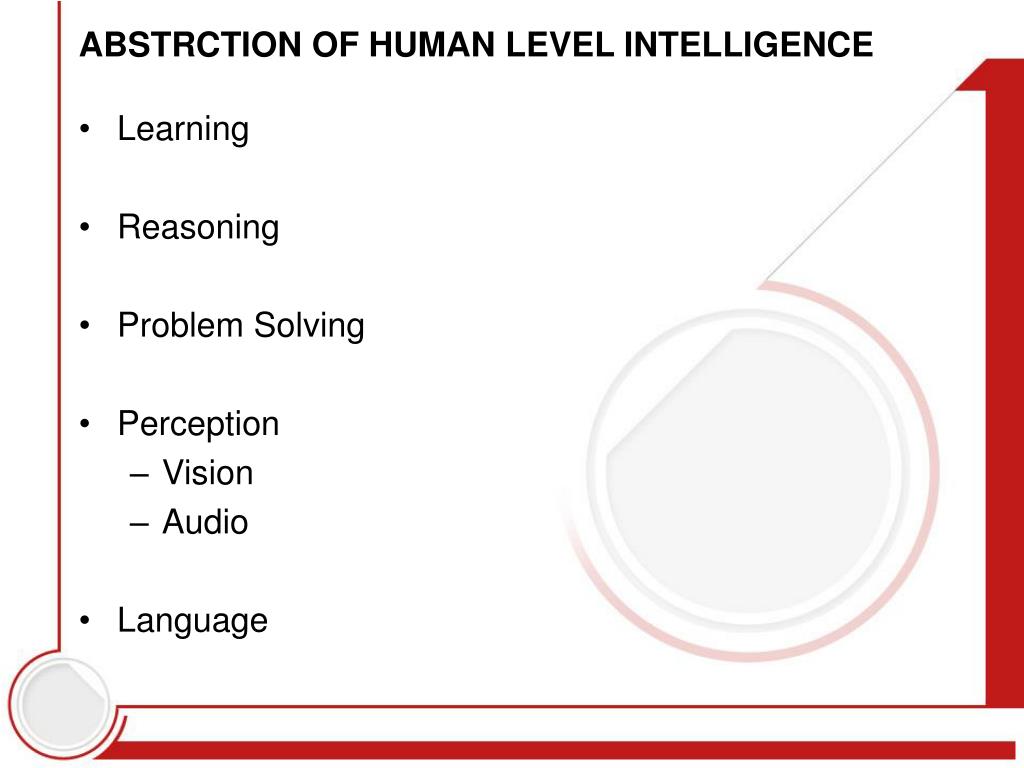 ABSTRCTION OF HUMAN LEVEL INTELLIGENCE

• Learning

• Reasoning

• Problem Solving

• Perception
– Vision
– Audio

• Language